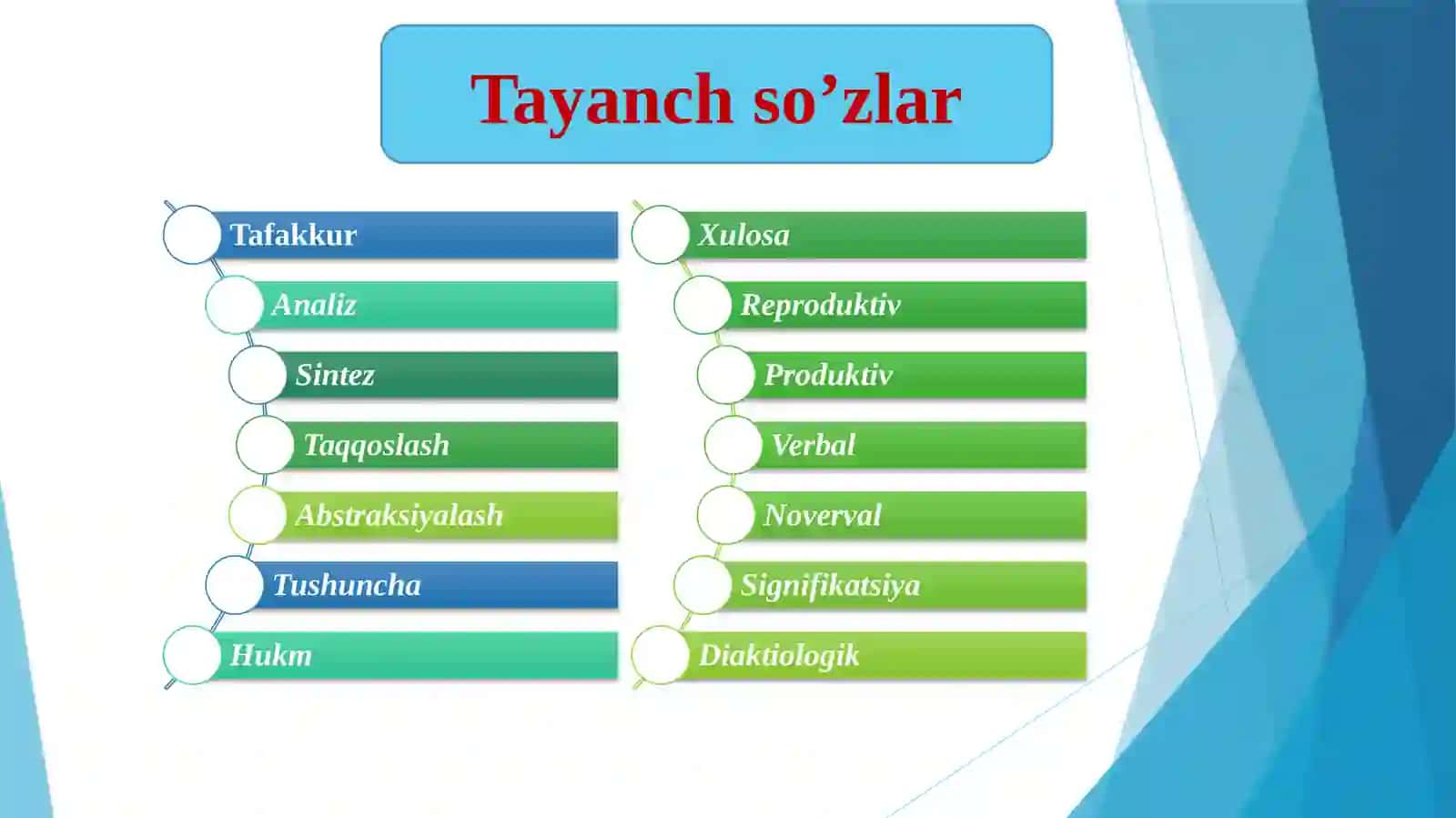 Tayanch so’zlar

Tafakkur

Analiz

Sintez

Taqqoslash

Abstraksiyalash

Tushuncha

Hukm

Xulosa

Reproduktiv

Produktiv

Verbal

Noverval

Signifikatsiya

Diaktiologik